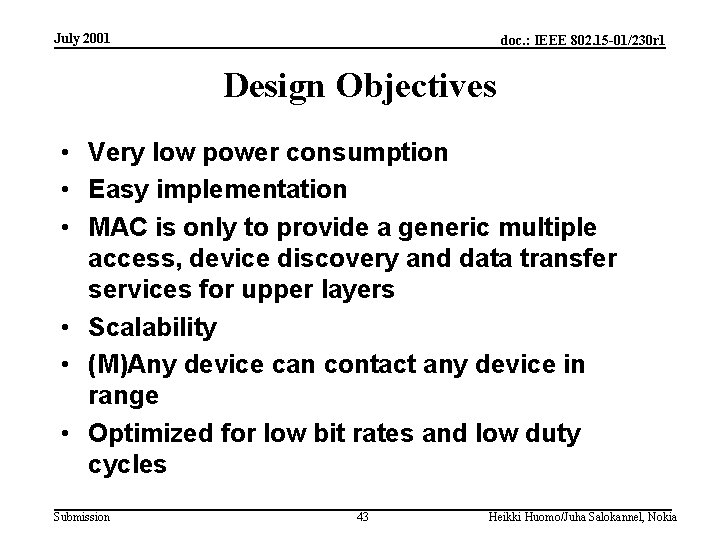 July 2001

doc.: IEEE 802.15-01/230r1

Design Objectives

• Very low power consumption
• Easy implementation
• MAC is only to provide a generic multiple access, device discovery and data transfer services for upper layers
• Scalability
• (M)Any device can contact any device in range
• Optimized for low bit rates and low duty cycles

Submission

43

Heikki Huomo/Juha Salokannel, Nokia